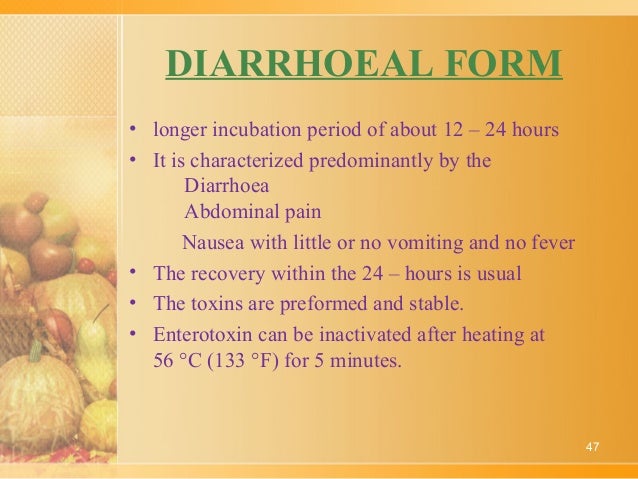 DIARRHOEAL FORM

• longer incubation period of about 12 – 24 hours
• It is characterized predominantly by the
Diarrhoea
Abdominal pain
Nausea with little or no vomiting and no fever
• The recovery within the 24 – hours is usual
• The toxins are preformed and stable.
• Enterotoxin can be inactivated after heating at 56 °C (133 °F) for 5 minutes.

47